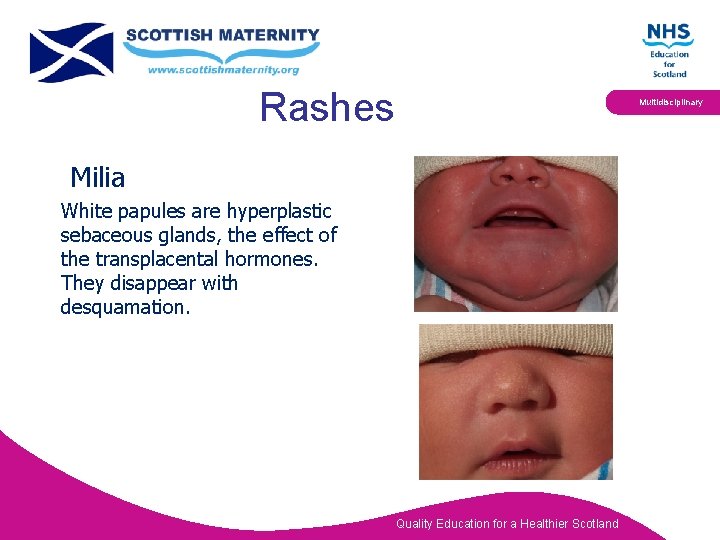 SCOTTISH MATERNITY
www.scottishmaternity.org

NHS
Education
for
Scotland

Multidisciplinary

Rashes

Milia

White papules are hyperplastic sebaceous glands, the effect of the transplacental hormones. They disappear with desquamation.

Quality Education for a Healthier Scotland